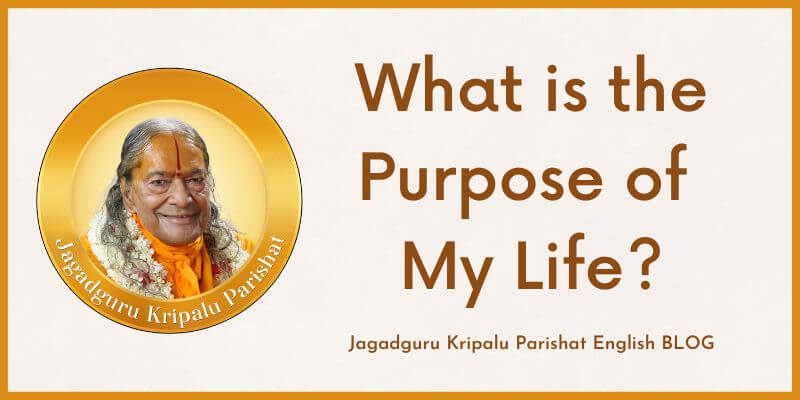 Jagadguru Kripalu Parishat

What is the Purpose of My Life?

Jagadguru Kripalu Parishat English BLOG